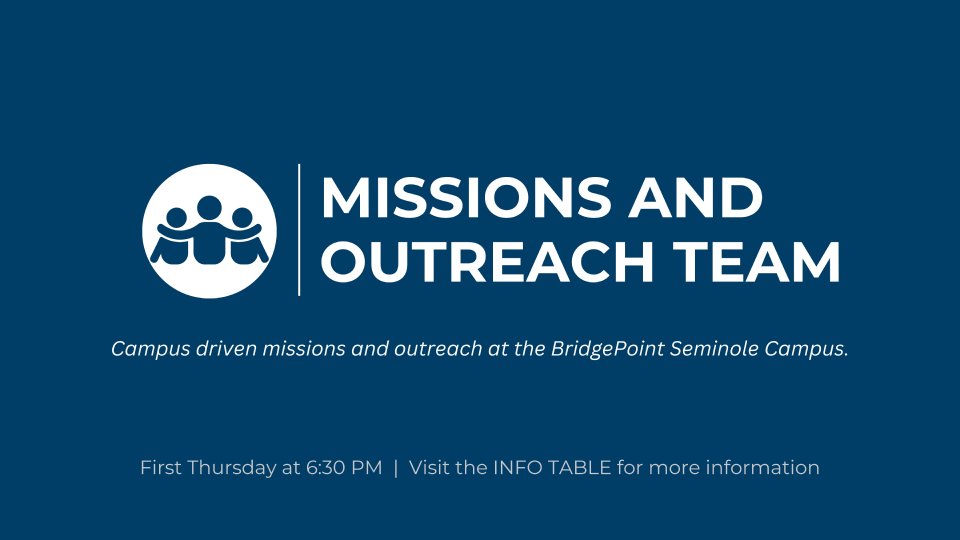 MISSIONS AND OUTREACH TEAM

Campus driven missions and outreach at the BridgePoint Seminole Campus.

First Thursday at 6:30 PM | Visit the INFO TABLE for more information